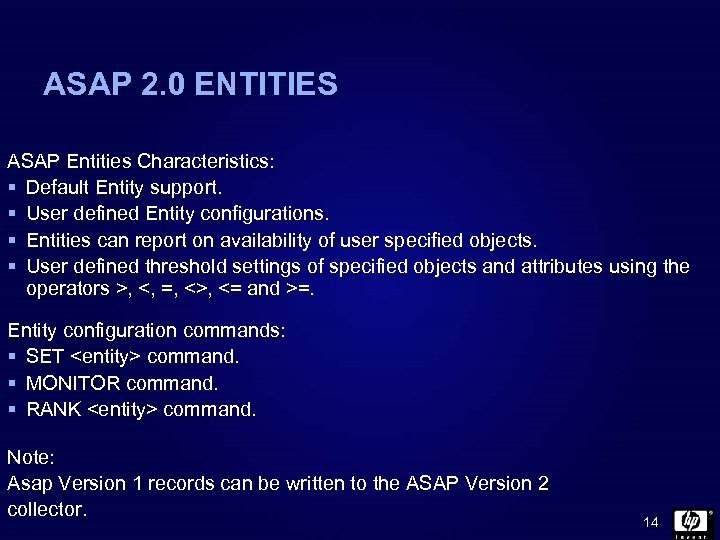 ASAP 2.0 ENTITIES

ASAP Entities Characteristics:
▪ Default Entity support.
▪ User defined Entity configurations.
▪ Entities can report on availability of user specified objects.
▪ User defined threshold settings of specified objects and attributes using the operators >, <, =, <>, <= and >=.

Entity configuration commands:
▪ SET <entity> command.
▪ MONITOR command.
▪ RANK <entity> command.

Note:
Asap Version 1 records can be written to the ASAP Version 2 collector.

14

hp
invent